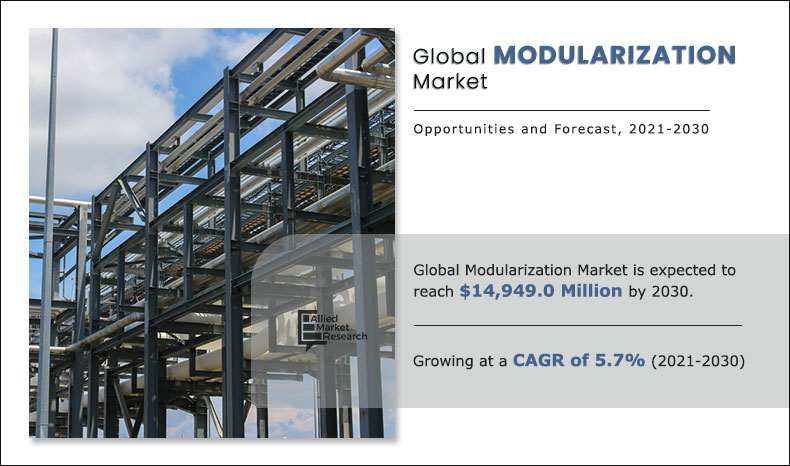 Global MODULARIZATION Market

Opportunities and Forecast, 2021-2030

Allied Market Research

Global Modularization Market is expected to reach $14,949.0 Million by 2030.

Growing at a CAGR of 5.7% (2021-2030)